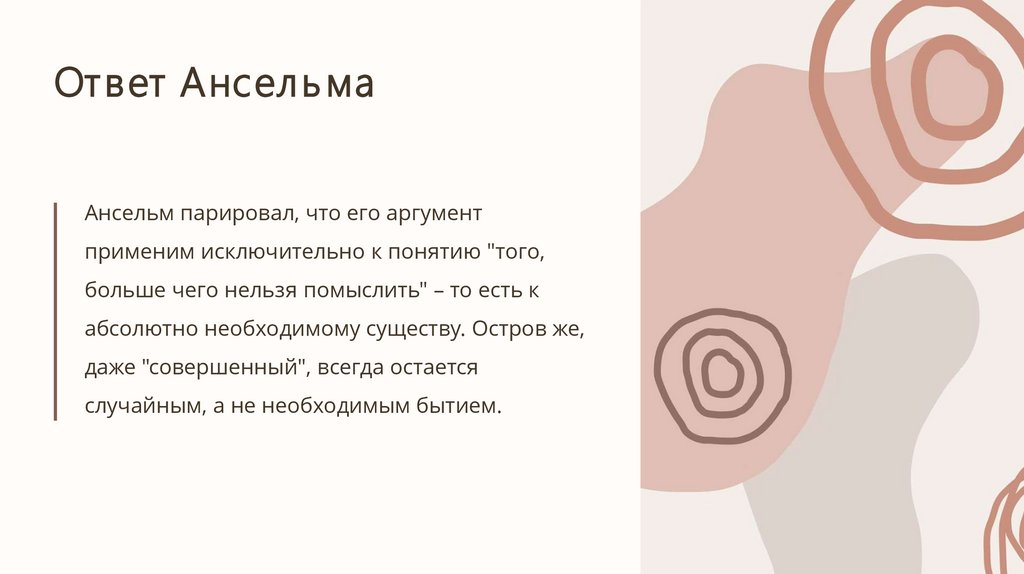 Ответ Ансельма

Ансельм парировал, что его аргумент применим исключительно к понятию "того, больше чего нельзя помыслить" – то есть к абсолютно необходимому существу. Остров же, даже "совершенный", всегда остается случайным, а не необходимым бытием.